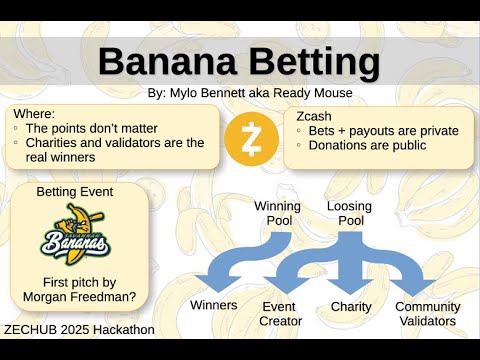 Banana Betting

By: Mylo Bennett aka Ready Mouse

Where:
◦ The points don't matter
◦ Charities and validators are the real winners

Zcash
◦ Bets + payouts are private
◦ Donations are public

Betting Event

SAVANNAH Bananas

First pitch by Morgan Freedman?

Winning Pool

Loosing Pool

Winners

Event Creator

Charity

Community Validators

ZECHUB 2025 Hackathon